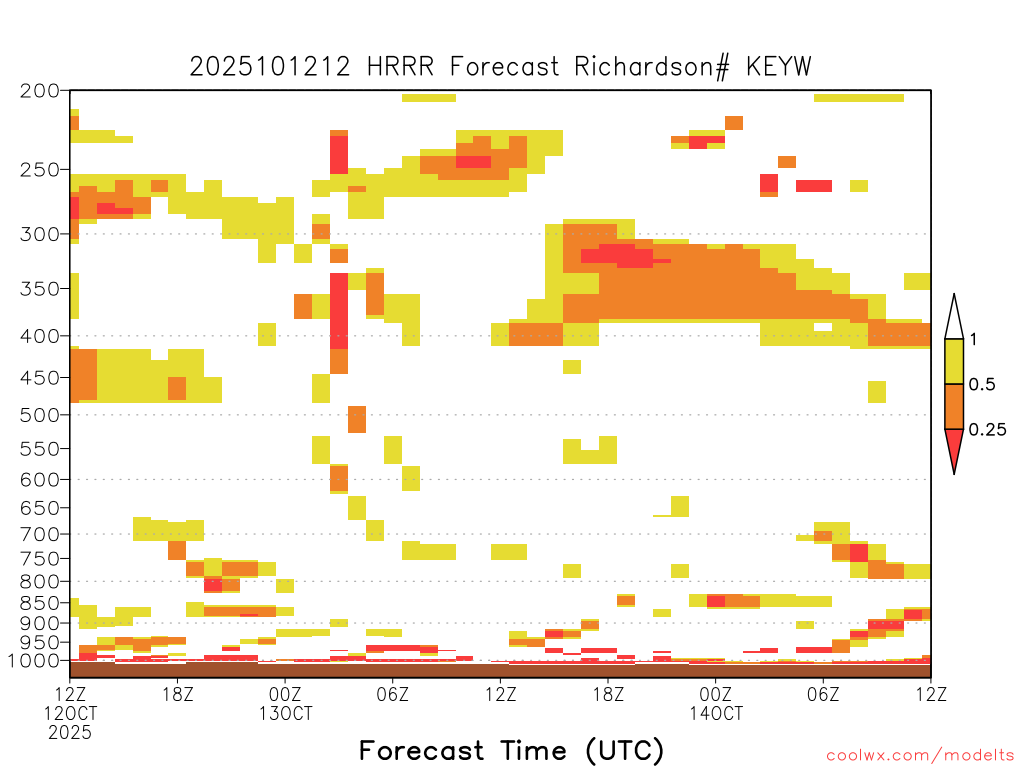 2025101212 HRRR Forecast Richardson# KEYW

200
250
300
350
400
450
500
550
600
650
700
750
800
850
900
950
1000

1
0.5
0.25

12Z
12OCT
2025
18Z
00Z
13OCT
06Z
12Z
18Z
00Z
14OCT
06Z
12Z

Forecast Time (UTC)

coolwx.com/modelts